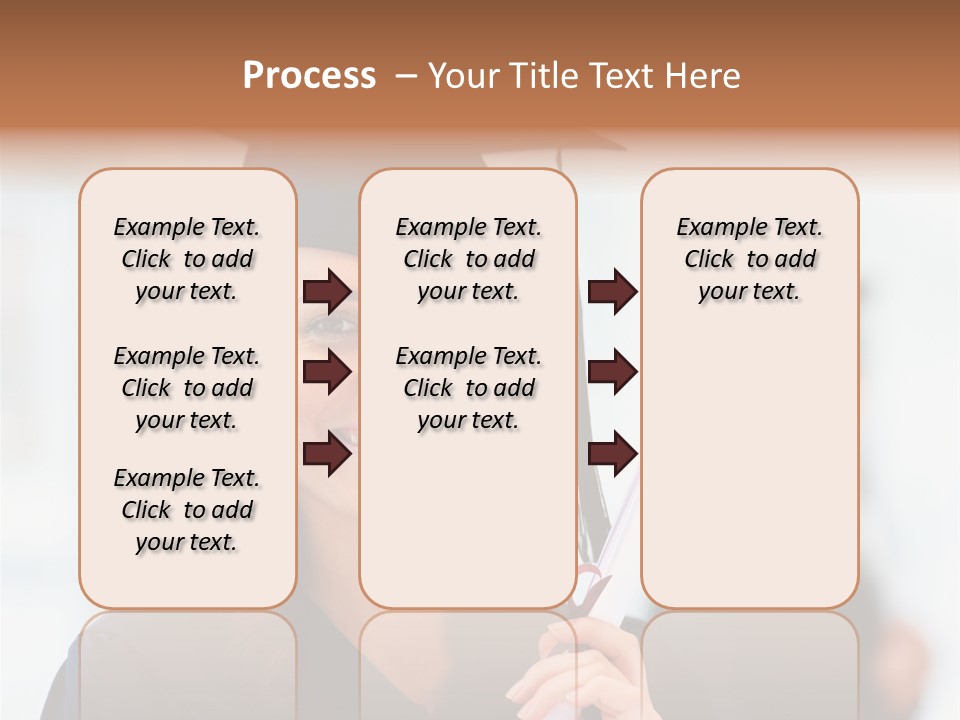 Process – Your Title Text Here

Example Text. Click to add your text.

Example Text. Click to add your text.

Example Text. Click to add your text.

Example Text. Click to add your text.

Example Text. Click to add your text.

Example Text. Click to add your text.